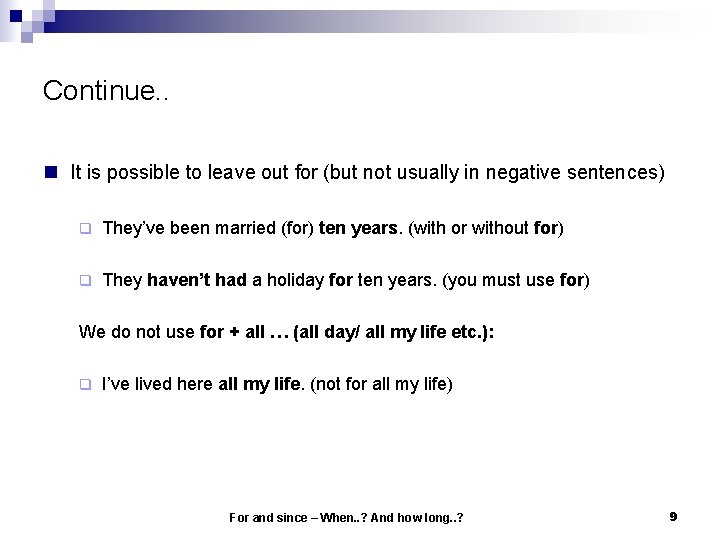 Continue..

It is possible to leave out for (but not usually in negative sentences)

They've been married (for) ten years. (with or without for)

They haven't had a holiday for ten years. (you must use for)

We do not use for + all … (all day/ all my life etc.):

I've lived here all my life. (not for all my life)

For and since – When..? And how long..?

9